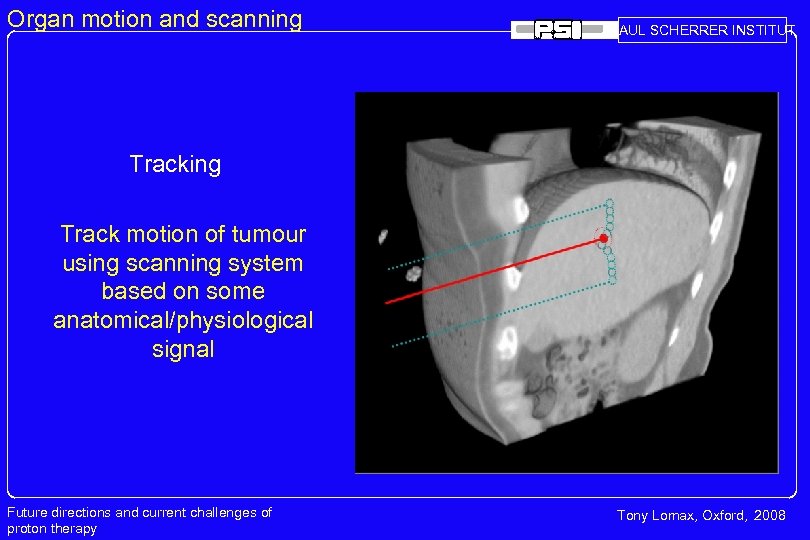 Organ motion and scanning

PSI AUL SCHERRER INSTITUT

Tracking

Track motion of tumour using scanning system based on some anatomical/physiological signal

Future directions and current challenges of proton therapy

Tony Lomax, Oxford, 2008